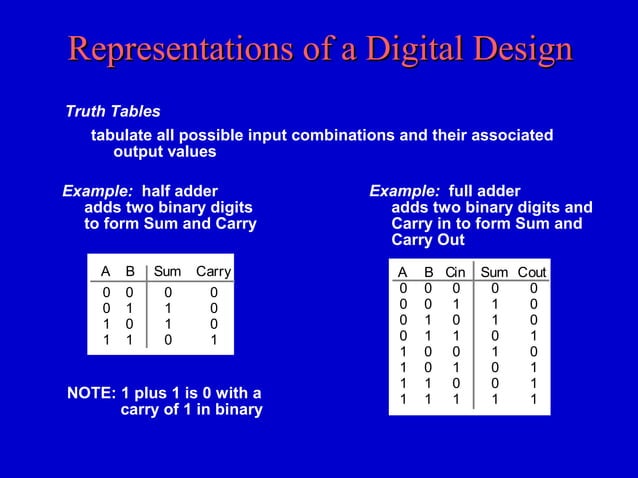 Representations of a Digital Design

Truth Tables

tabulate all possible input combinations and their associated output values

Example: half adder
adds two binary digits to form Sum and Carry

| A | B | Sum | Carry |
|---|---|---|---|
| 0 | 0 | 0 | 0 |
| 0 | 1 | 1 | 0 |
| 1 | 0 | 1 | 0 |
| 1 | 1 | 0 | 1 |

NOTE: 1 plus 1 is 0 with a carry of 1 in binary

Example: full adder
adds two binary digits and Carry in to form Sum and Carry Out

| A | B | Cin | Sum | Cout |
|---|---|---|---|---|
| 0 | 0 | 0 | 0 | 0 |
| 0 | 0 | 1 | 1 | 0 |
| 0 | 1 | 0 | 1 | 0 |
| 0 | 1 | 1 | 0 | 1 |
| 1 | 0 | 0 | 1 | 0 |
| 1 | 0 | 1 | 0 | 1 |
| 1 | 1 | 0 | 0 | 1 |
| 1 | 1 | 1 | 1 | 1 |